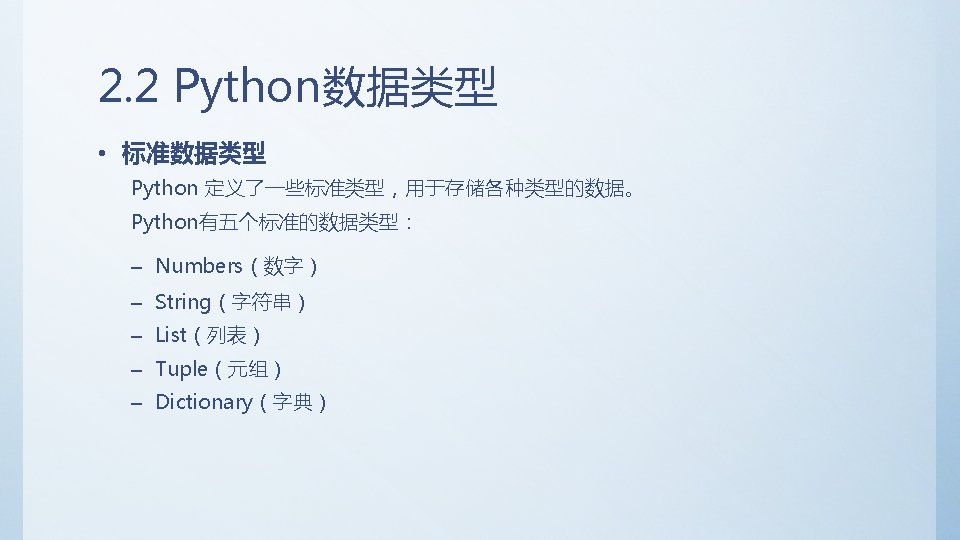 2.2 Python数据类型

• 标准数据类型

Python 定义了一些标准类型，用于存储各种类型的数据。

Python有五个标准的数据类型：

– Numbers（数字）
– String（字符串）
– List（列表）
– Tuple（元组）
– Dictionary（字典）